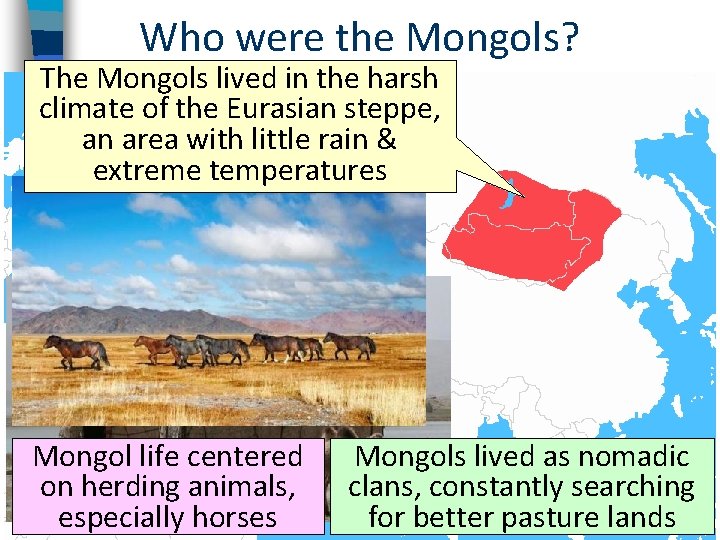 Who were the Mongols?

The Mongols lived in the harsh climate of the Eurasian steppe, an area with little rain & extreme temperatures

Mongol life centered on herding animals, especially horses

Mongols lived as nomadic clans, constantly searching for better pasture lands